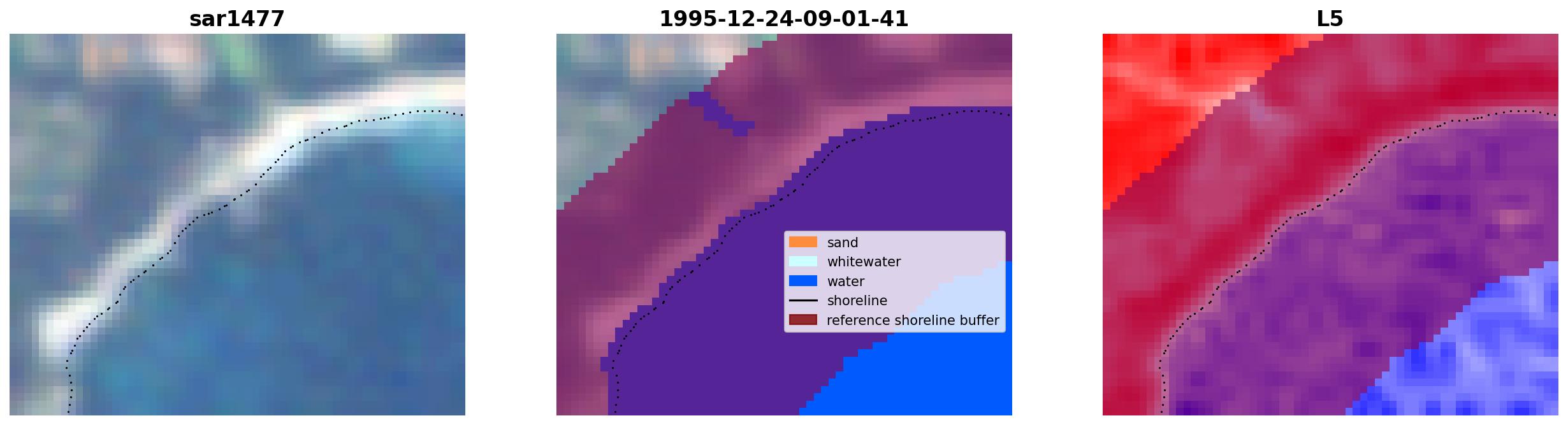 sar1477

1995-12-24-09-01-41

sand
whitewater
water
shoreline
reference shoreline buffer

L5